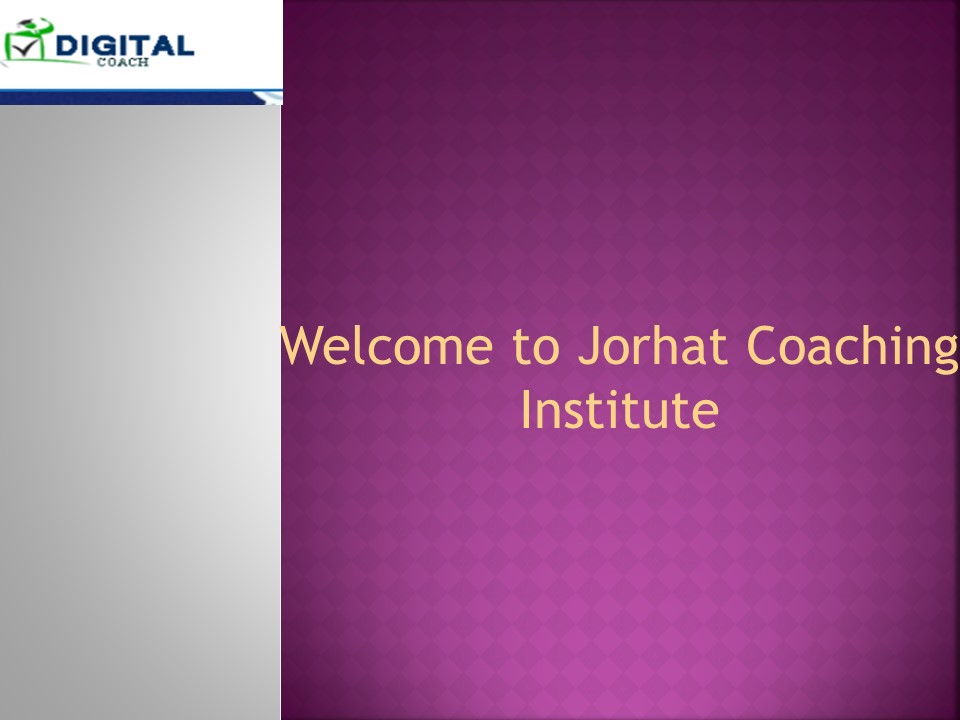 DIGITAL
COACH

Welcome to Jorhat Coaching Institute